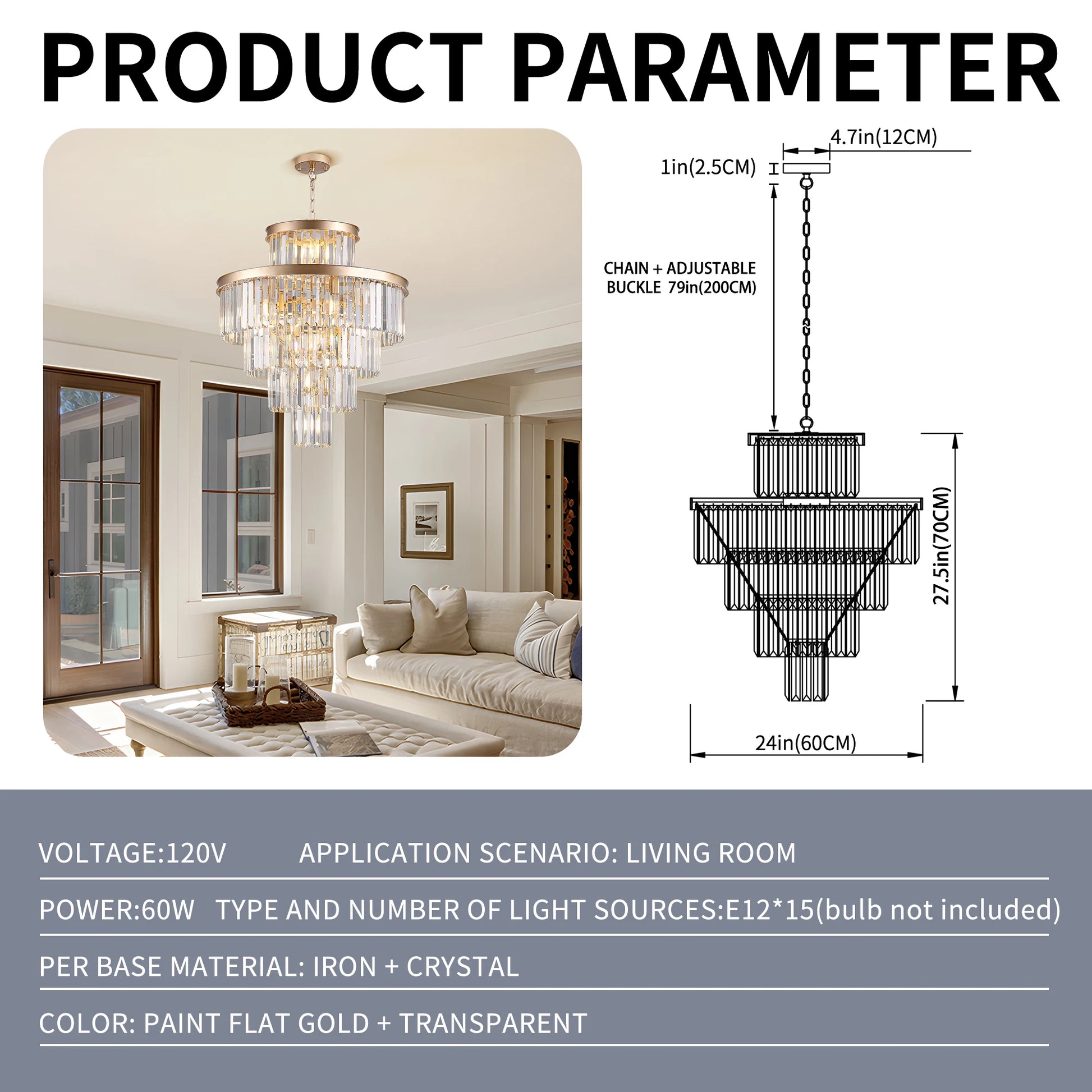 PRODUCT PARAMETER

4.7in(12CM)

1in(2.5CM)

CHAIN + ADJUSTABLE BUCKLE 79in(200CM)

27.5in(70CM)

24in(60CM)

VOLTAGE:120V APPLICATION SCENARIO: LIVING ROOM

POWER:60W TYPE AND NUMBER OF LIGHT SOURCES:E12*15(bulb not included)

PER BASE MATERIAL: IRON + CRYSTAL

COLOR: PAINT FLAT GOLD + TRANSPARENT